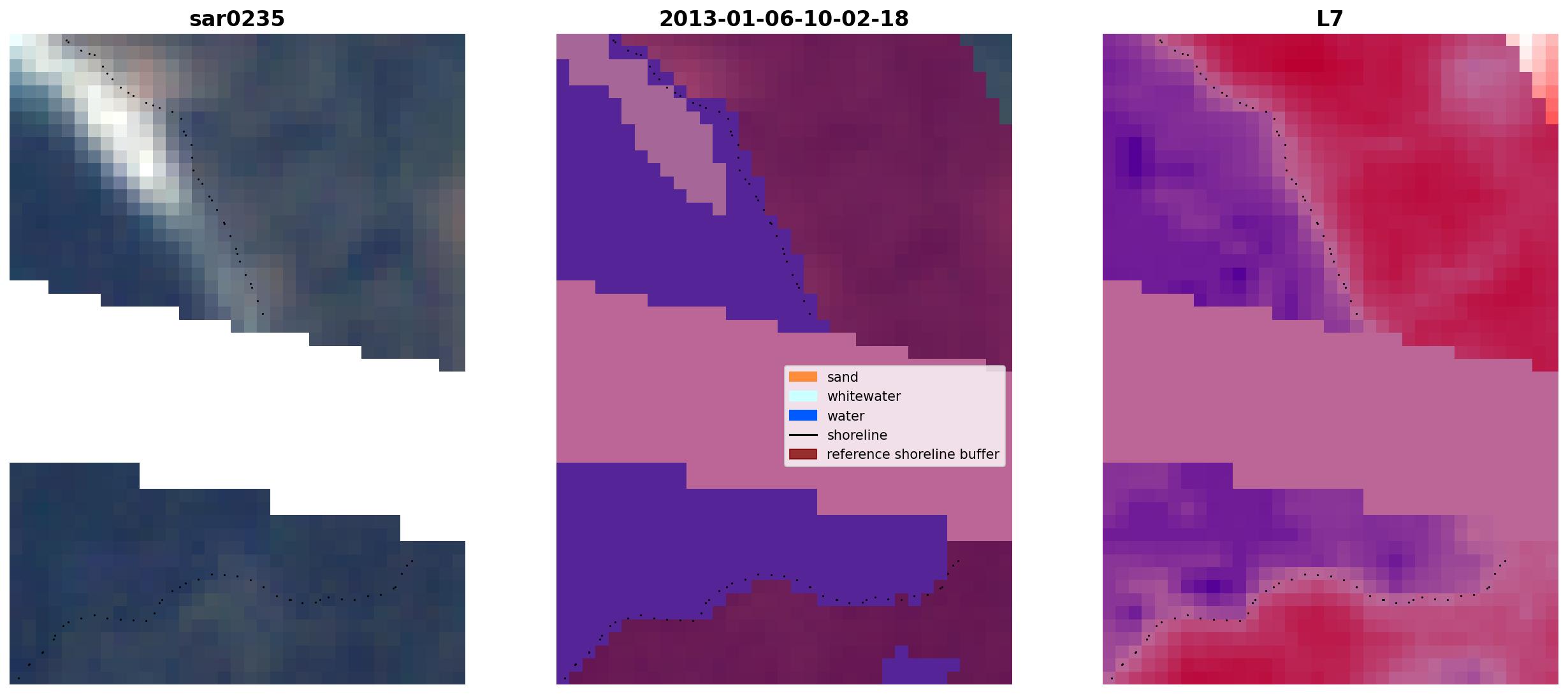 sar0235

2013-01-06-10-02-18

L7

sand
whitewater
water
shoreline
reference shoreline buffer